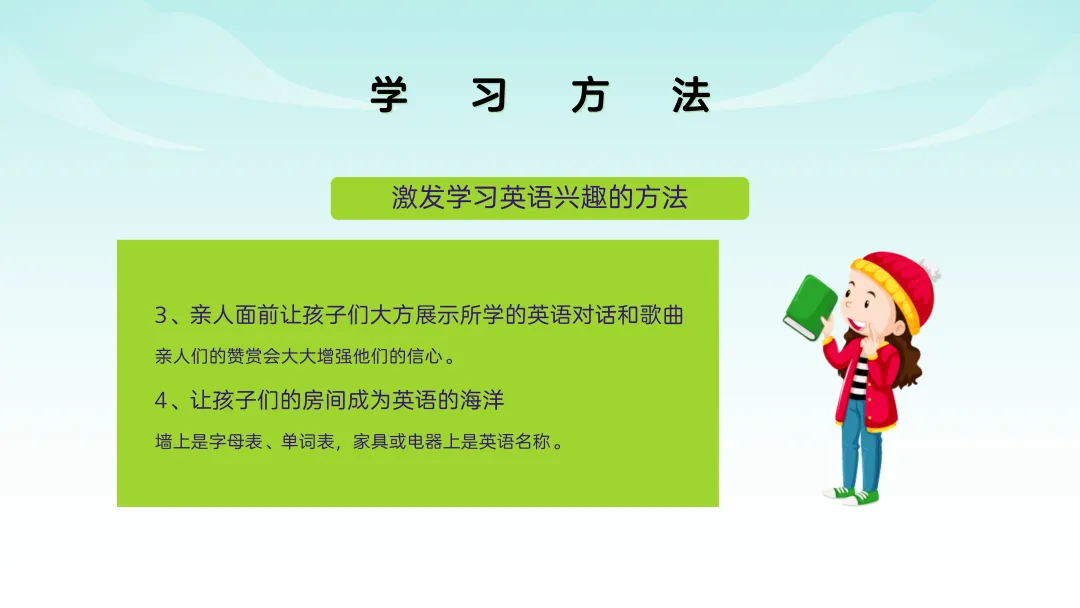 学　习　方　法

激发学习英语兴趣的方法

3、亲人面前让孩子们大方展示所学的英语对话和歌曲

亲人们的赞赏会大大增强他们的信心。

4、让孩子们的房间成为英语的海洋

墙上是字母表、单词表，家具或电器上是英语名称。